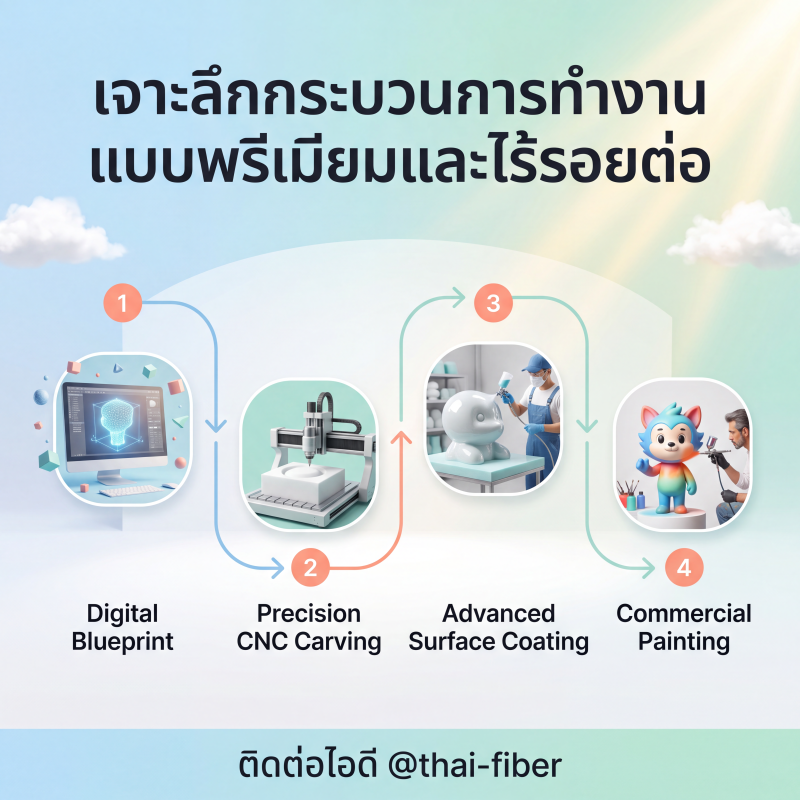 เจาะลึกกระบวนการทำงาน
แบบพรีเมียมและไร้รอยต่อ

1

2

3

4

Digital Blueprint

Precision CNC Carving

Advanced Surface Coating

Commercial Painting

ติดต่อไอดี @thai-fiber